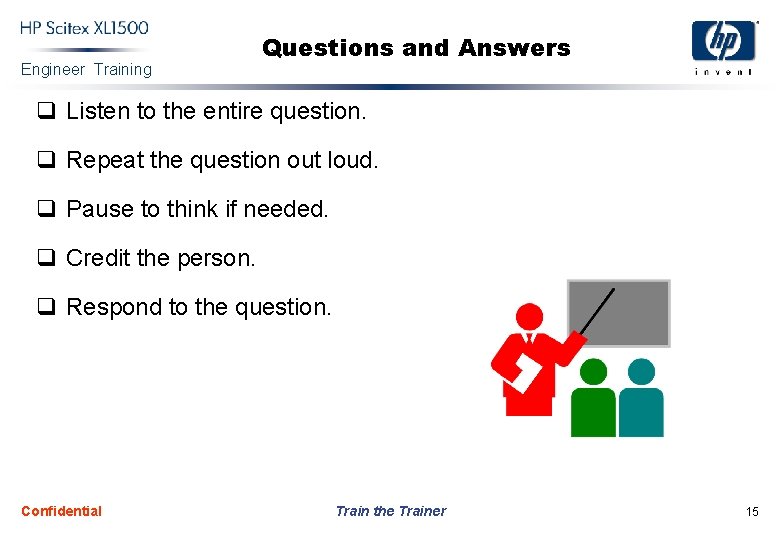 HP Scitex XL1500
Engineer Training

Questions and Answers

hp
invent

❑ Listen to the entire question.

❑ Repeat the question out loud.

❑ Pause to think if needed.

❑ Credit the person.

❑ Respond to the question.

Confidential

Train the Trainer

15